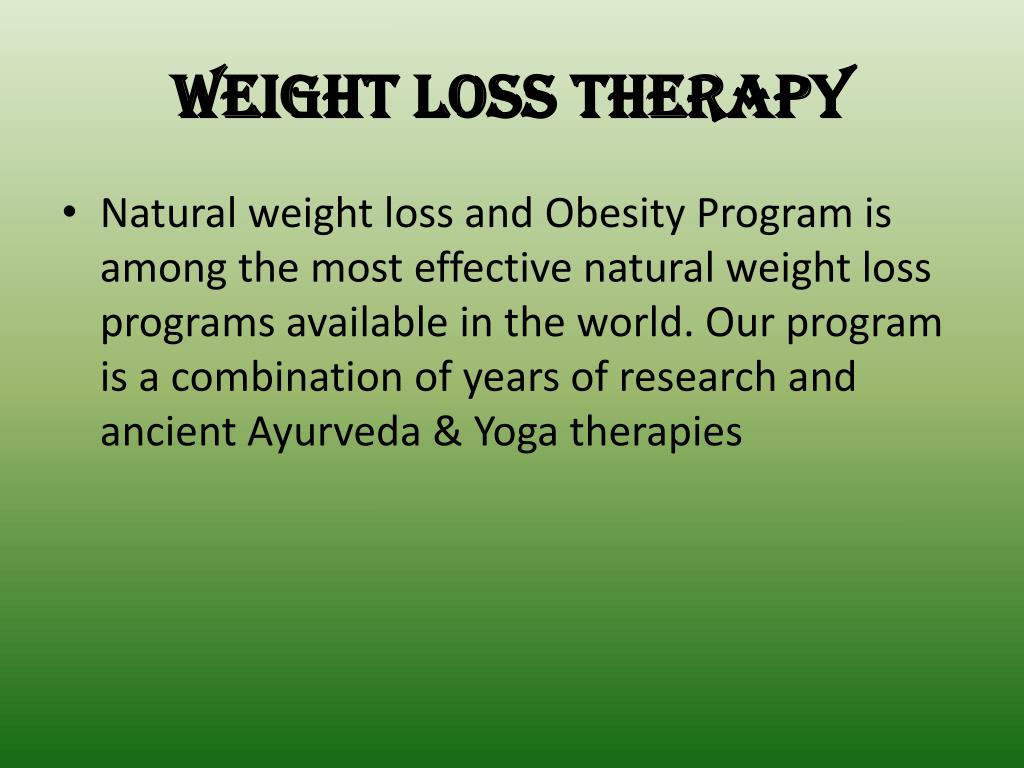 WEIGHT LOSS THERAPY

• Natural weight loss and Obesity Program is among the most effective natural weight loss programs available in the world. Our program is a combination of years of research and ancient Ayurveda & Yoga therapies